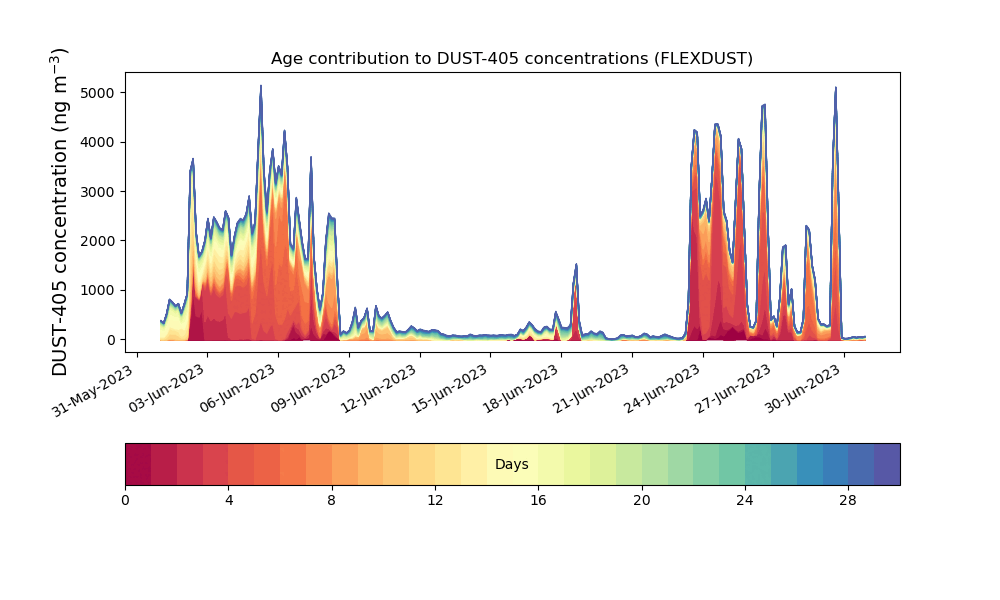 Age contribution to DUST-405 concentrations (FLEXDUST)

DUST-405 concentration (ng m$^{-3}$)

5000
4000
3000
2000
1000
0

31-May-2023
03-Jun-2023
06-Jun-2023
09-Jun-2023
12-Jun-2023
15-Jun-2023
18-Jun-2023
21-Jun-2023
24-Jun-2023
27-Jun-2023
30-Jun-2023

Days

0
4
8
12
16
20
24
28